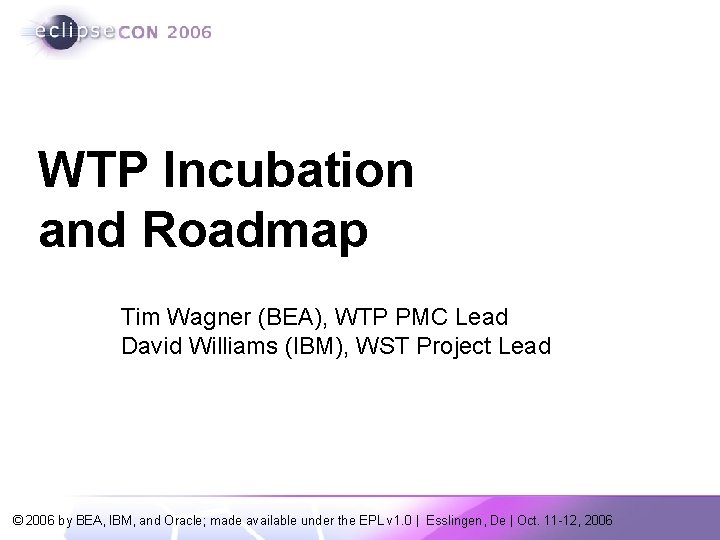 eclipseCON 2006

WTP Incubation and Roadmap

Tim Wagner (BEA), WTP PMC Lead
David Williams (IBM), WST Project Lead

© 2006 by BEA, IBM, and Oracle; made available under the EPL v1.0 | Esslingen, De | Oct. 11-12, 2006